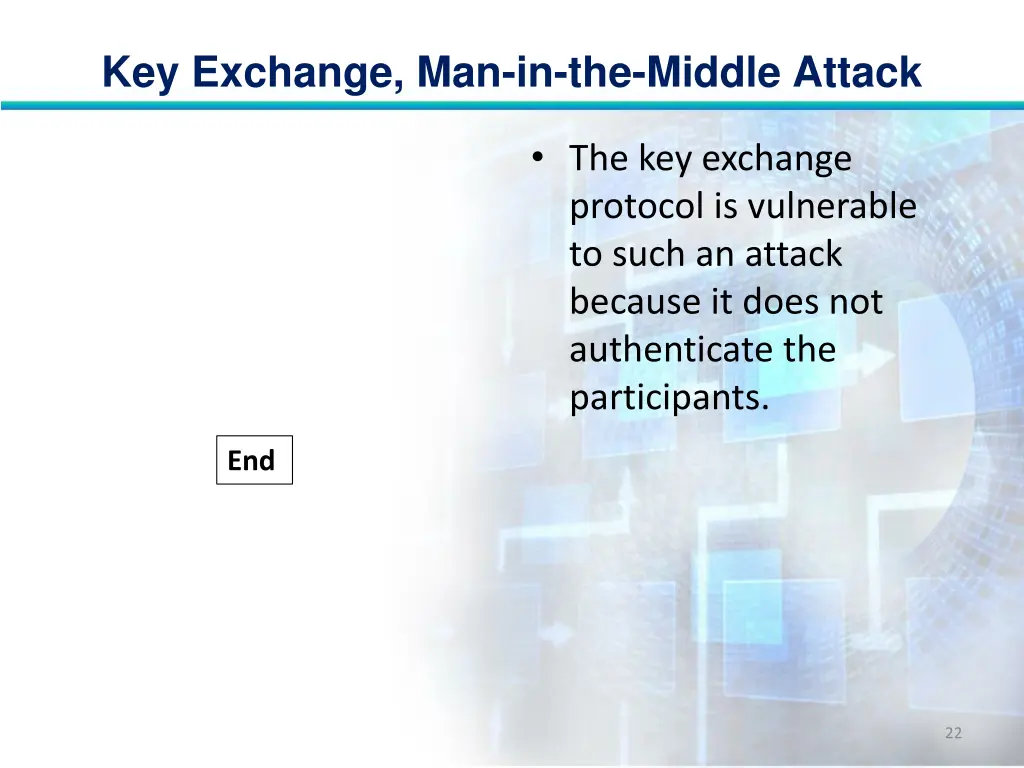 Key Exchange, Man-in-the-Middle Attack

• The key exchange protocol is vulnerable to such an attack because it does not authenticate the participants.

End

22